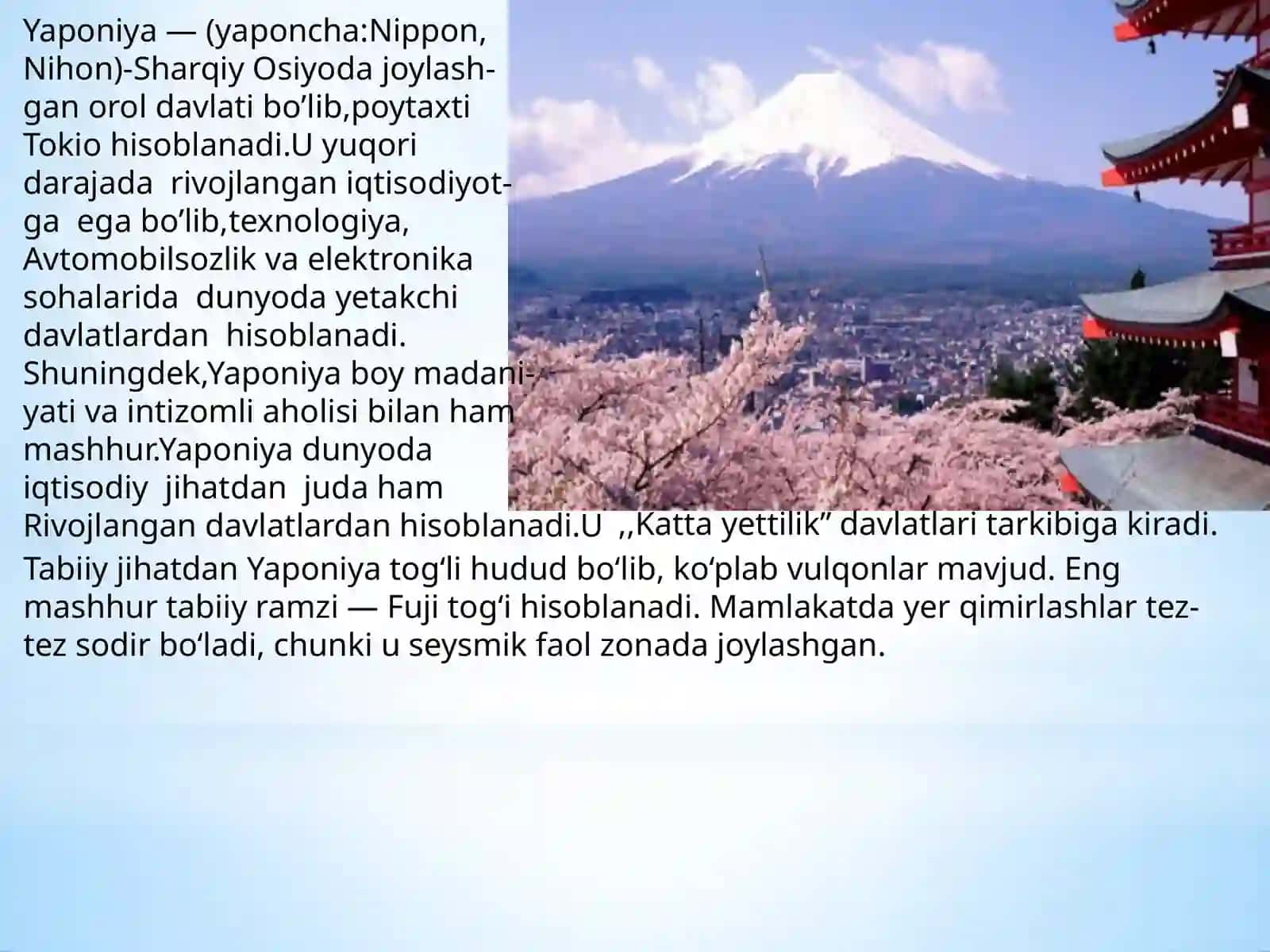 Yaponiya — (yaponcha:Nippon, Nihon)-Sharqiy Osiyoda joylashgan orol davlati bo’lib,poytaxti Tokio hisoblanadi.U yuqori darajada rivojlangan iqtisodiyotga ega bo’lib,texnologiya, Avtomobilsozlik va elektronika sohalarida dunyoda yetakchi davlatlardan hisoblanadi. Shuningdek,Yaponiya boy madaniyati va intizomli aholisi bilan ham mashhur.Yaponiya dunyoda iqtisodiy jihatdan juda ham Rivojlangan davlatlardan hisoblanadi.U ,,Katta yettilik” davlatlari tarkibiga kiradi.

Tabiiy jihatdan Yaponiya tog‘li hudud bo‘lib, ko‘plab vulqonlar mavjud. Eng mashhur tabiiy ramzi — Fuji tog‘i hisoblanadi. Mamlakatda yer qimirlashlar tez-tez sodir bo‘ladi, chunki u seysmik faol zonada joylashgan.